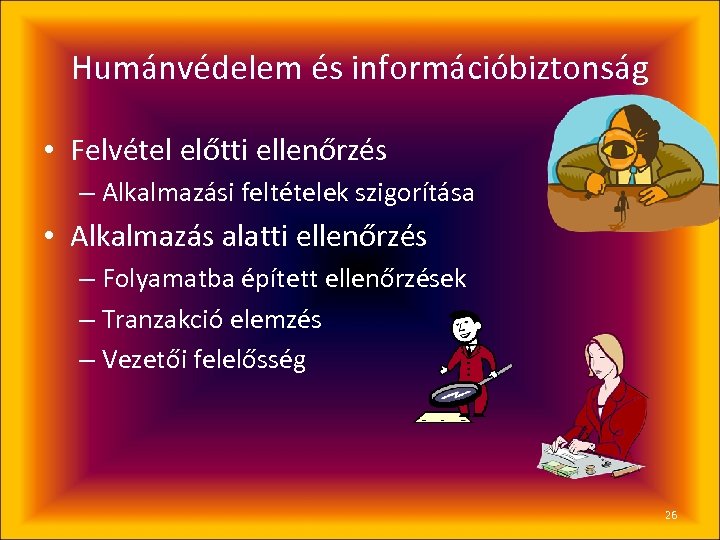 Humánvédelem és információbiztonság

• Felvétel előtti ellenőrzés
– Alkalmazási feltételek szigorítása
• Alkalmazás alatti ellenőrzés
– Folyamatba épített ellenőrzések
– Tranzakció elemzés
– Vezetői felelősség

26